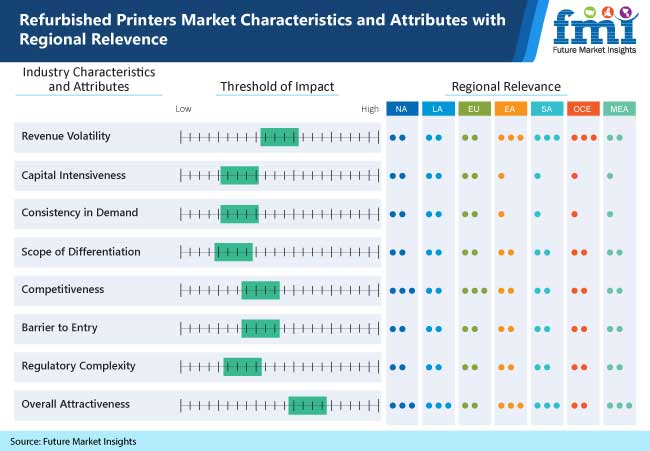 Refurbished Printers Market Characteristics and Attributes with Regional Relevence

fmi
Future Market Insights

Industry Characteristics and Attributes

Threshold of Impact

Regional Relevance

Low High

NA LA EU EA SA OCE MEA

Revenue Volatility

Capital Intensiveness

Consistency in Demand

Scope of Differentiation

Competitiveness

Barrier to Entry

Regulatory Complexity

Overall Attractiveness

Source: Future Market Insights